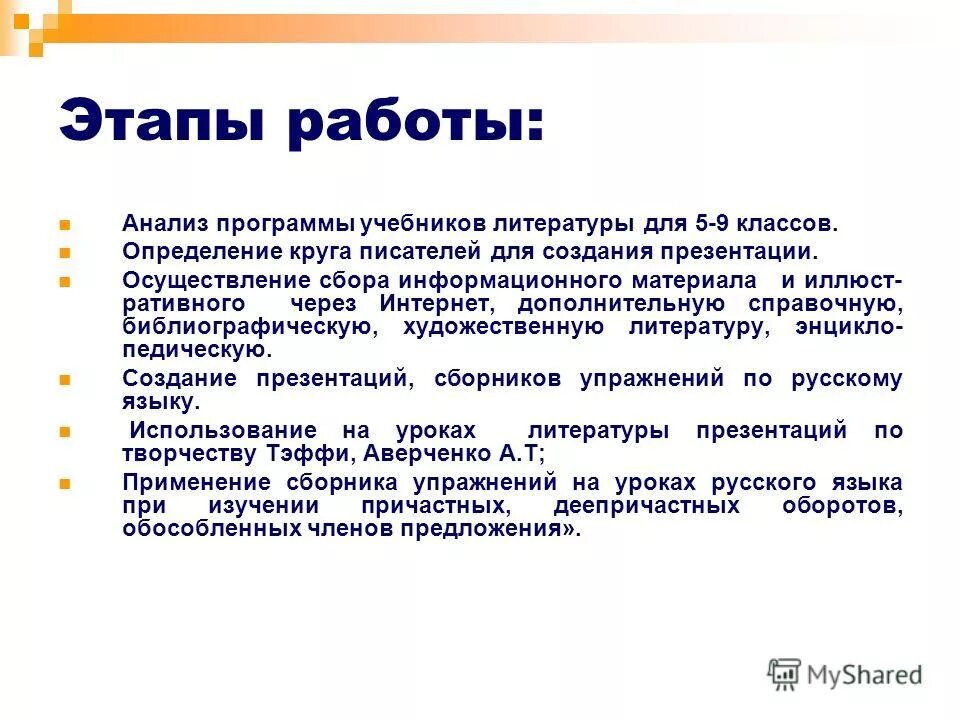 Этапы работы:

Анализ программы учебников литературы для 5-9 классов.

Определение круга писателей для создания презентации.

Осуществление сбора информационного материала и иллюстративного через Интернет, дополнительную справочную, библиографическую, художественную литературу, энциклопедическую.

Создание презентаций, сборников упражнений по русскому языку.

Использование на уроках литературы презентаций по творчеству Тэффи, Аверченко А.Т;

Применение сборника упражнений на уроках русского языка при изучении причастных, деепричастных оборотов, обособленных членов предложения».

MyShared